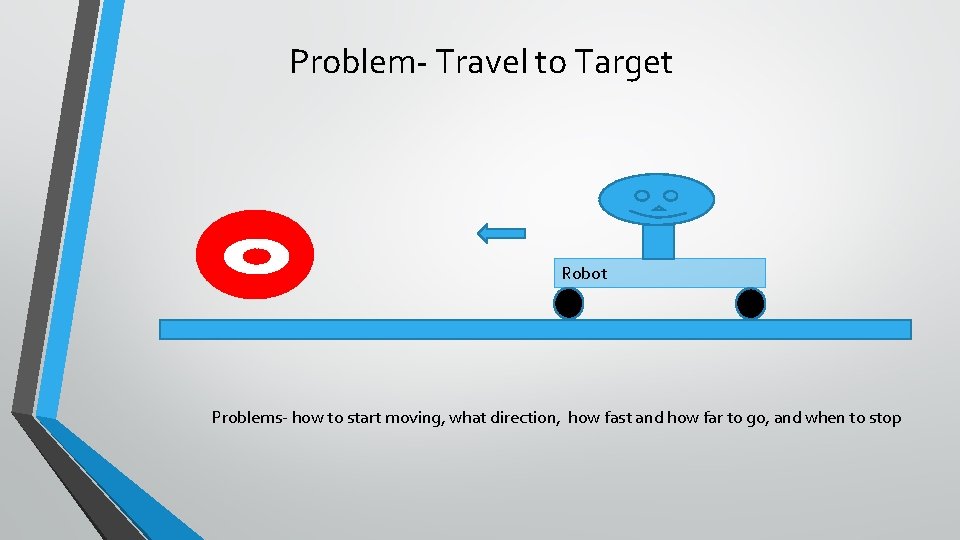 Problem- Travel to Target

Robot

Problems- how to start moving, what direction, how fast and how far to go, and when to stop